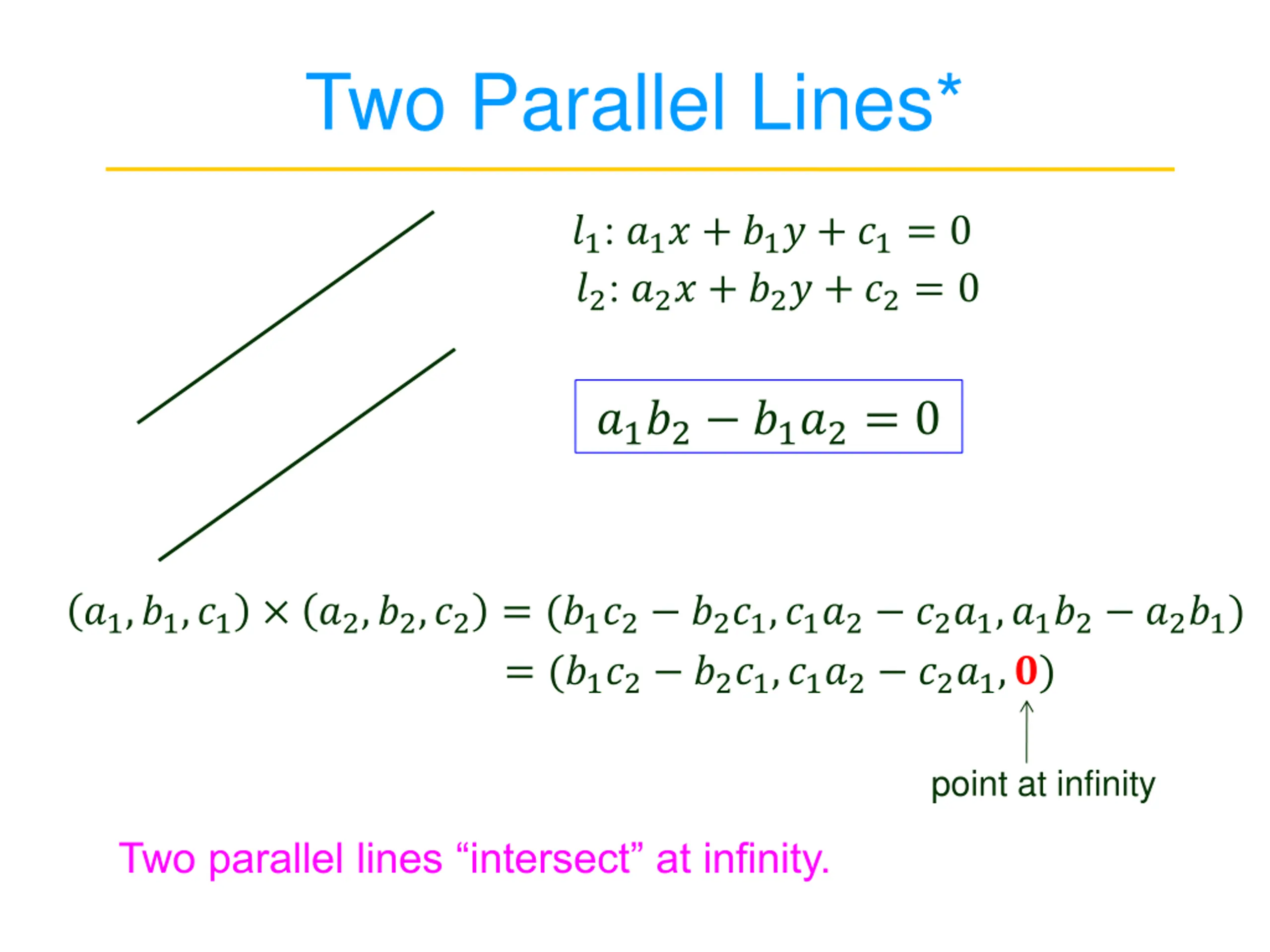 Two Parallel Lines*

$l_1: a_1x + b_1y + c_1 = 0$
$l_2: a_2x + b_2y + c_2 = 0$

$a_1b_2 - b_1a_2 = 0$

$(a_1, b_1, c_1) \times (a_2, b_2, c_2) = (b_1c_2 - b_2c_1, c_1a_2 - c_2a_1, a_1b_2 - a_2b_1)$
$= (b_1c_2 - b_2c_1, c_1a_2 - c_2a_1, \mathbf{0})$

point at infinity

Two parallel lines “intersect” at infinity.